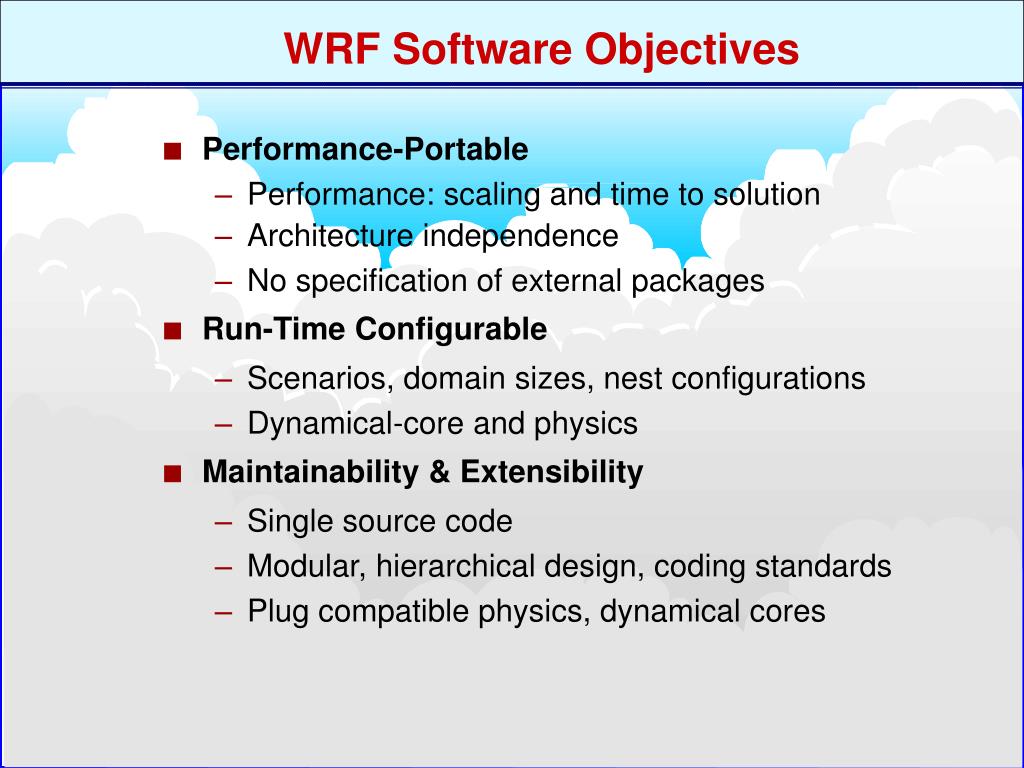 WRF Software Objectives

■ Performance-Portable
– Performance: scaling and time to solution
– Architecture independence
– No specification of external packages

■ Run-Time Configurable
– Scenarios, domain sizes, nest configurations
– Dynamical-core and physics

■ Maintainability & Extensibility
– Single source code
– Modular, hierarchical design, coding standards
– Plug compatible physics, dynamical cores